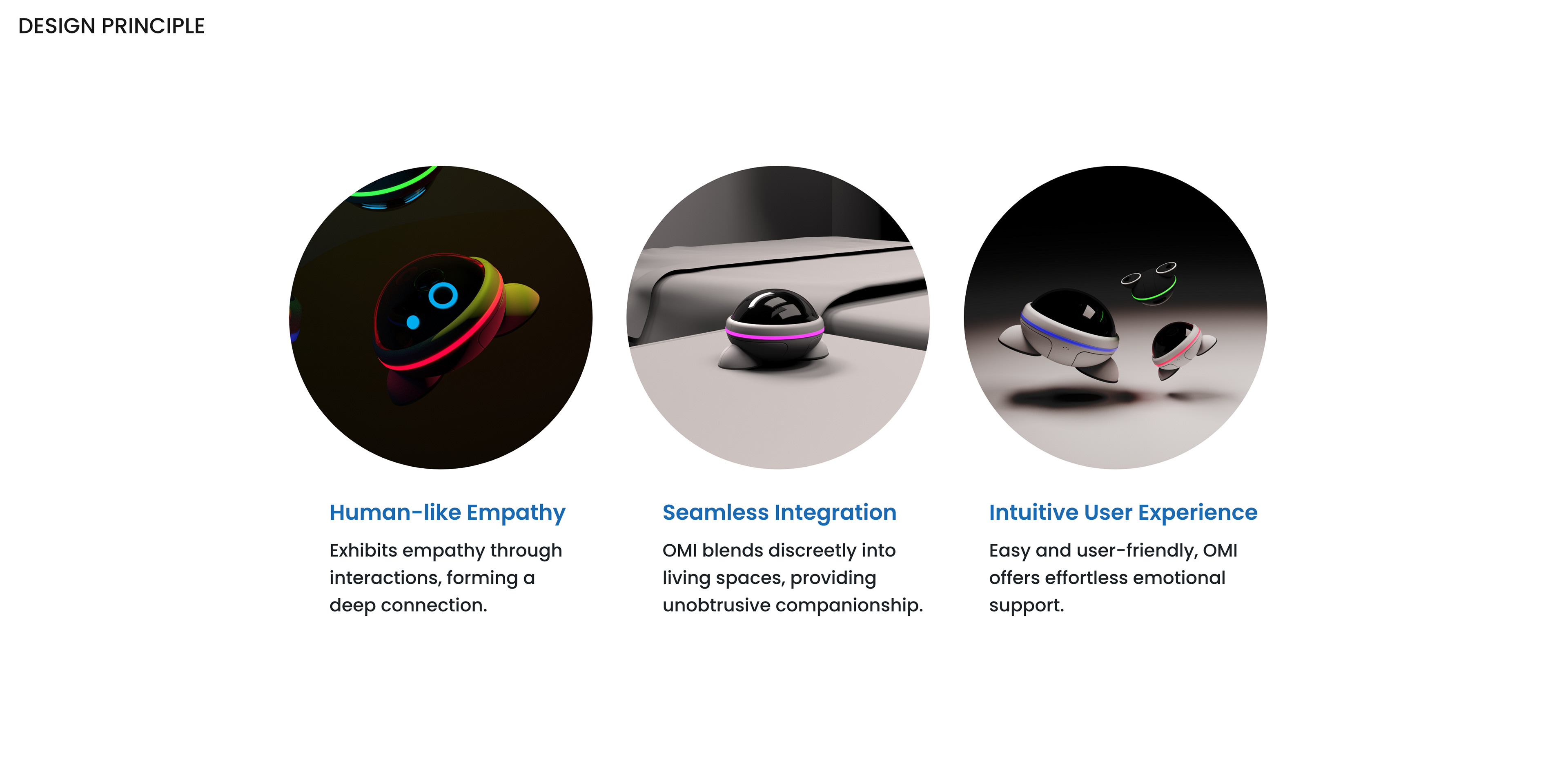 DESIGN PRINCIPLE

Human-like Empathy

Exhibits empathy through interactions, forming a deep connection.

Seamless Integration

OMI blends discreetly into living spaces, providing unobtrusive companionship.

Intuitive User Experience

Easy and user-friendly, OMI offers effortless emotional support.